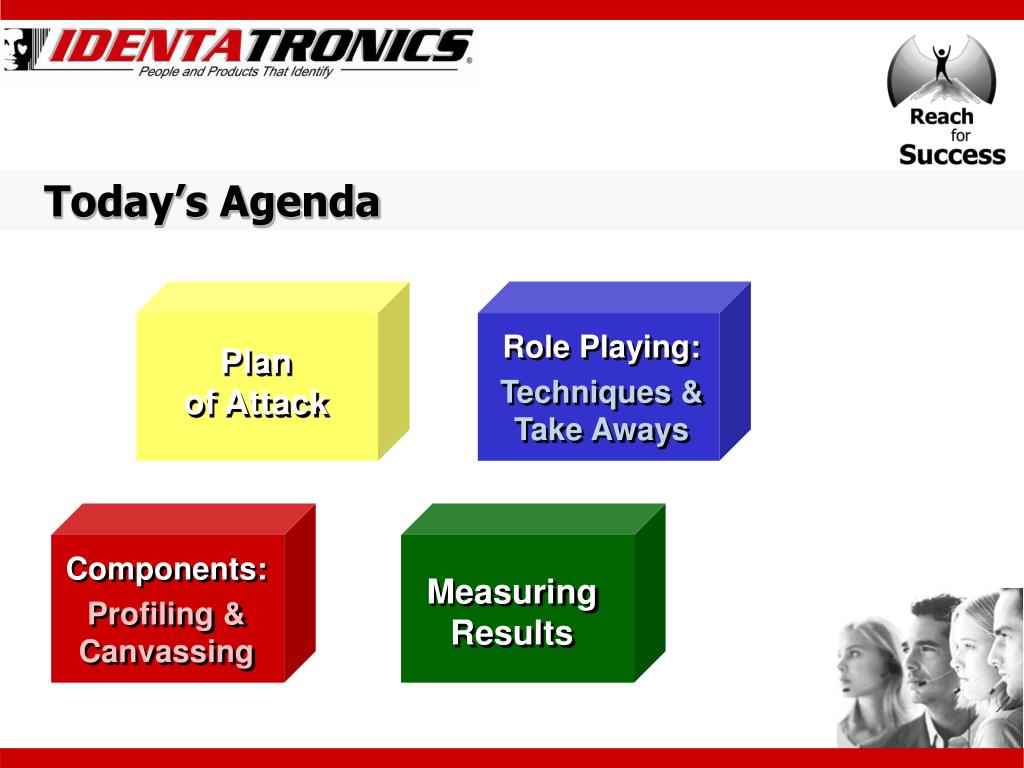 IDENTATRONICS®
People and Products That Identify

Reach for Success

Today's Agenda

Plan
of Attack

Role Playing:
Techniques & Take Aways

Components:
Profiling & Canvassing

Measuring Results